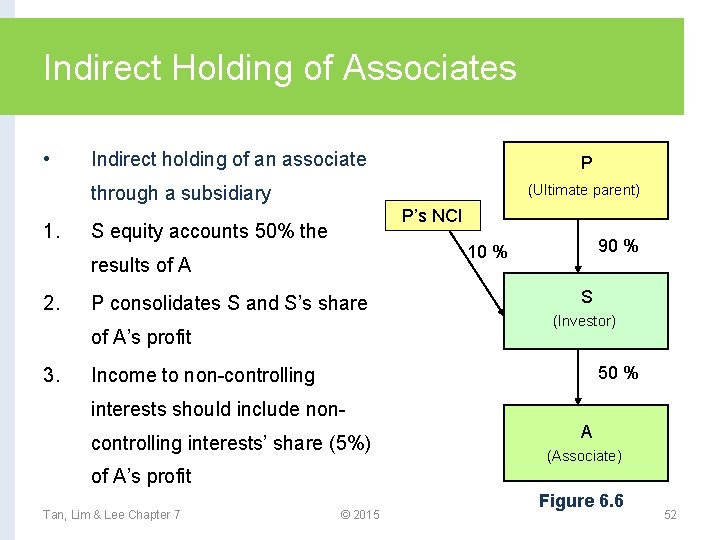 Indirect Holding of Associates

• Indirect holding of an associate through a subsidiary

1. S equity accounts 50% the results of A

2. P consolidates S and S's share of A's profit

3. Income to non-controlling interests should include non-controlling interests' share (5%) of A's profit

P
(Ultimate parent)

P's NCI

10 %

90 %

S
(Investor)

50 %

A
(Associate)

Figure 6.6

Tan, Lim & Lee Chapter 7

© 2015

52